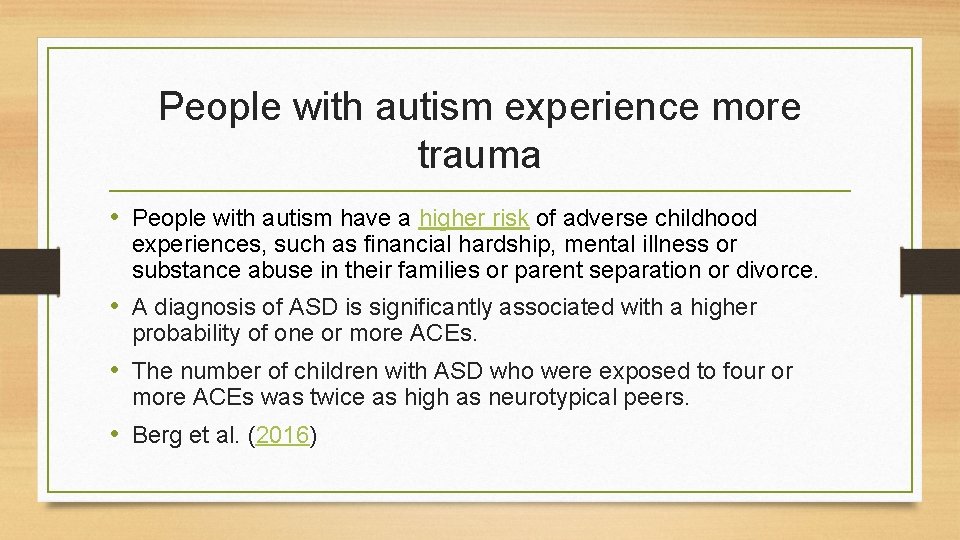 People with autism experience more trauma

• People with autism have a higher risk of adverse childhood experiences, such as financial hardship, mental illness or substance abuse in their families or parent separation or divorce.

• A diagnosis of ASD is significantly associated with a higher probability of one or more ACEs.

• The number of children with ASD who were exposed to four or more ACEs was twice as high as neurotypical peers.

• Berg et al. (2016)